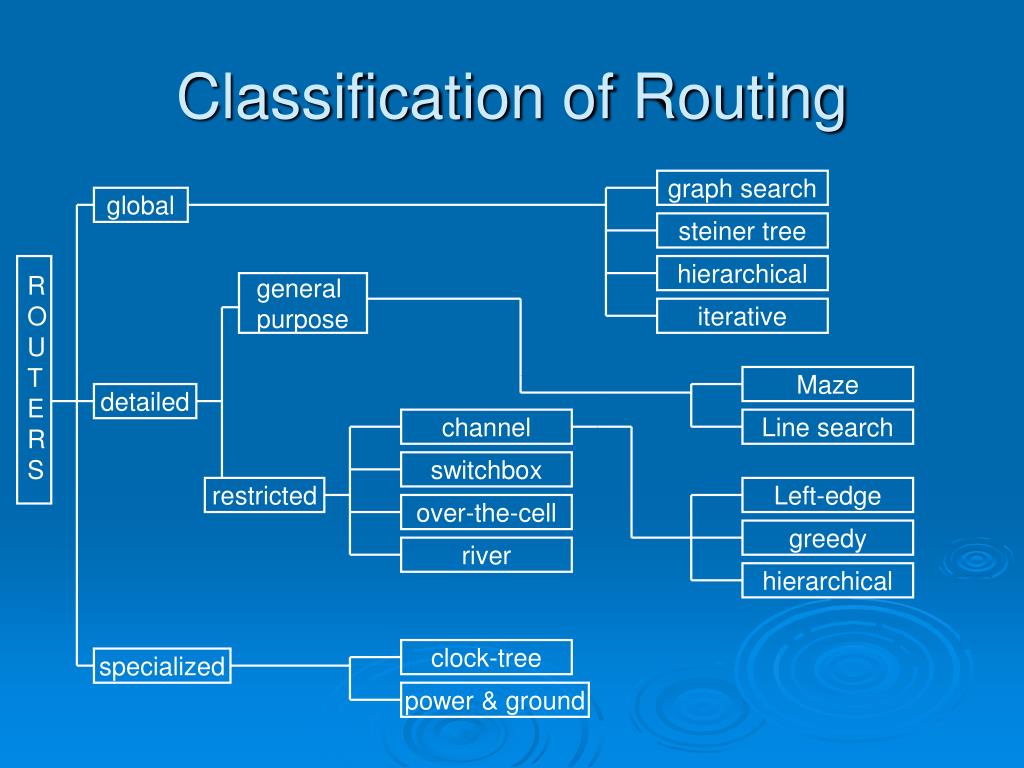 Classification of Routing

ROUTERS

global

graph search

steiner tree

hierarchical

iterative

detailed

general purpose

Maze

Line search

restricted

channel

switchbox

over-the-cell

river

Left-edge

greedy

hierarchical

specialized

clock-tree

power & ground